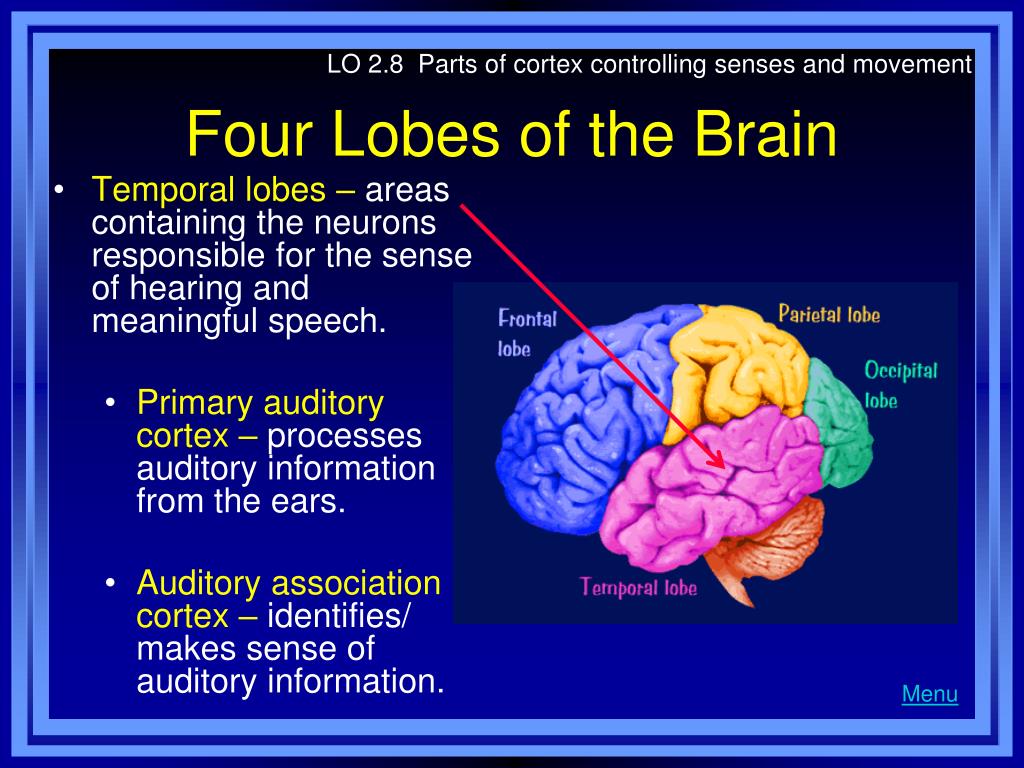 LO 2.8 Parts of cortex controlling senses and movement

Four Lobes of the Brain

• Temporal lobes – areas containing the neurons responsible for the sense of hearing and meaningful speech.

• Primary auditory cortex – processes auditory information from the ears.

• Auditory association cortex – identifies/ makes sense of auditory information.

Frontal lobe

Parietal lobe

Occipital lobe

Temporal lobe

Menu